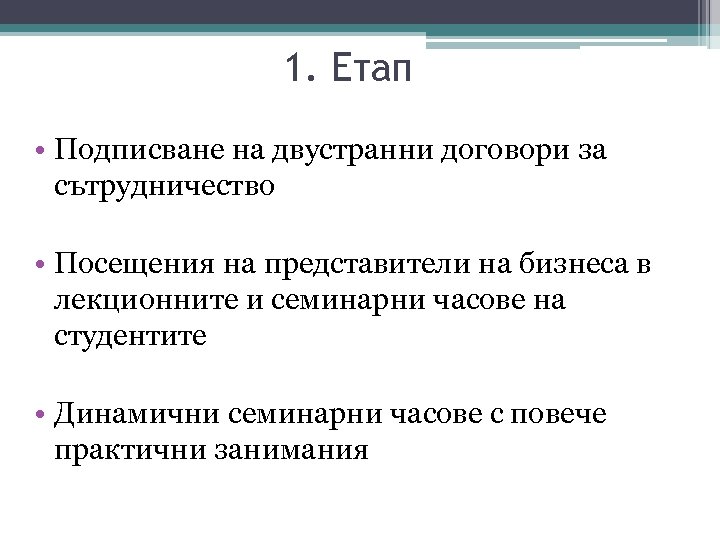 1. Етап

• Подписване на двустранни договори за сътрудничество

• Посещения на представители на бизнеса в лекционните и семинарни часове на студентите

• Динамични семинарни часове с повече практични занимания